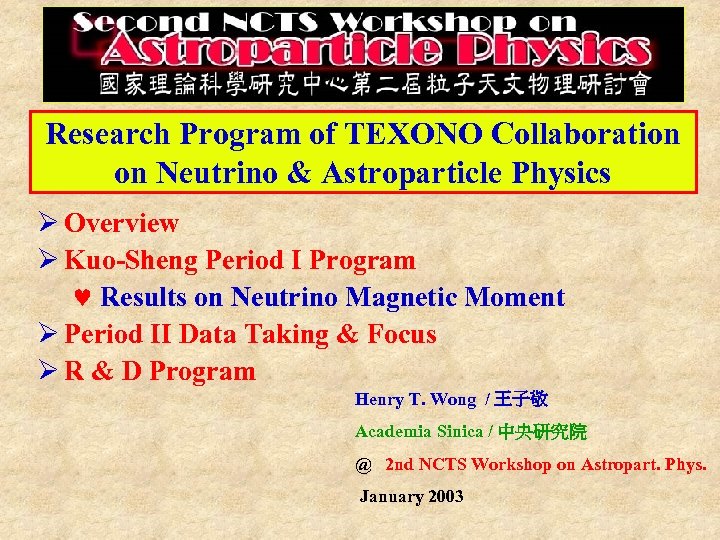 Second NCTS Workshop on
Astroparticle Physics
國家理論科學研究中心第二屆粒子天文物理研討會

Research Program of TEXONO Collaboration on Neutrino & Astroparticle Physics

➢ Overview
➢ Kuo-Sheng Period I Program
♥ Results on Neutrino Magnetic Moment
➢ Period II Data Taking & Focus
➢ R & D Program

Henry T. Wong / 王子敬
Academia Sinica / 中央研究院
@ 2nd NCTS Workshop on Astropart. Phys.
January 2003